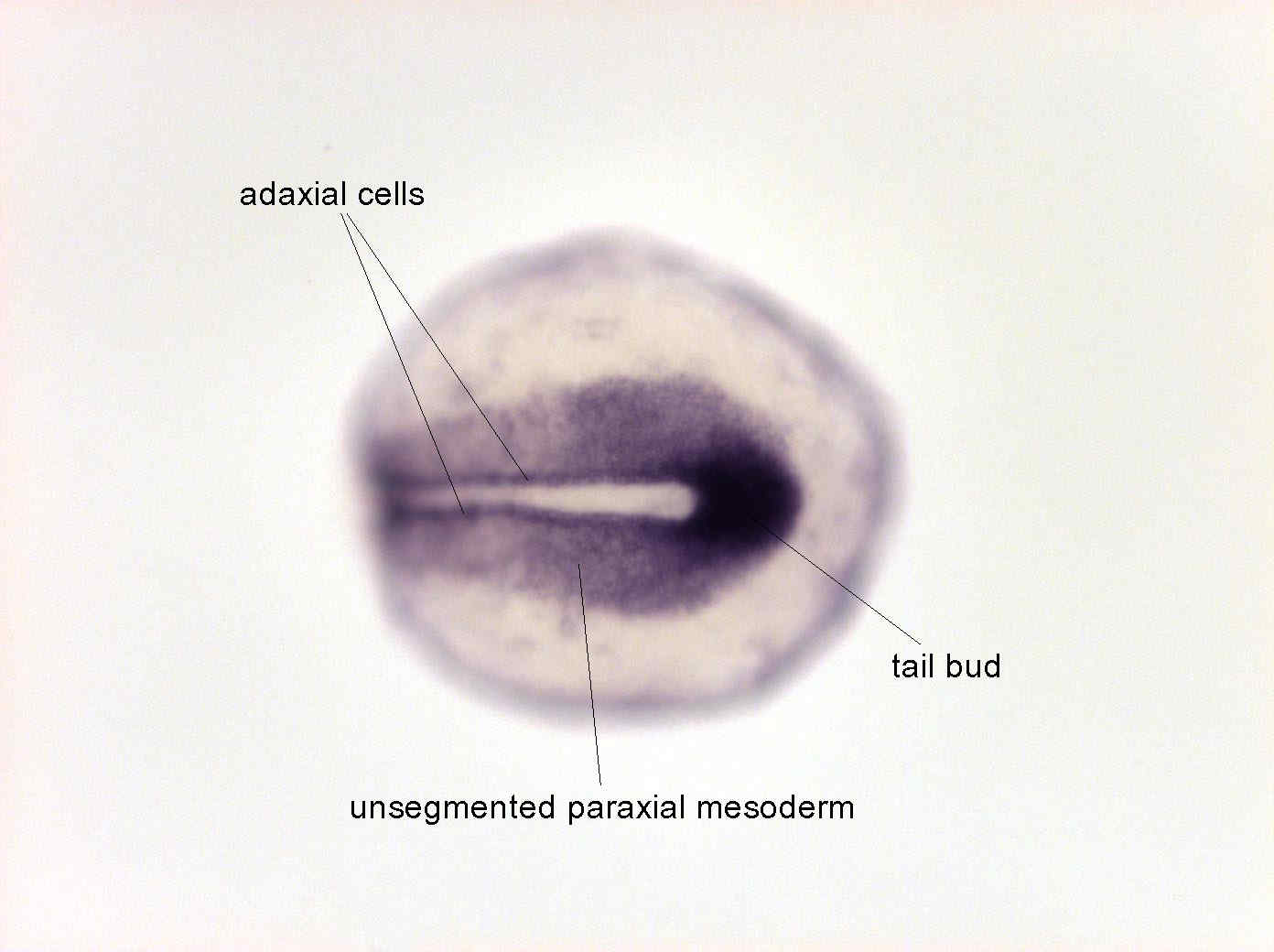 adaxial cells

tail bud

unsegmented paraxial mesoderm